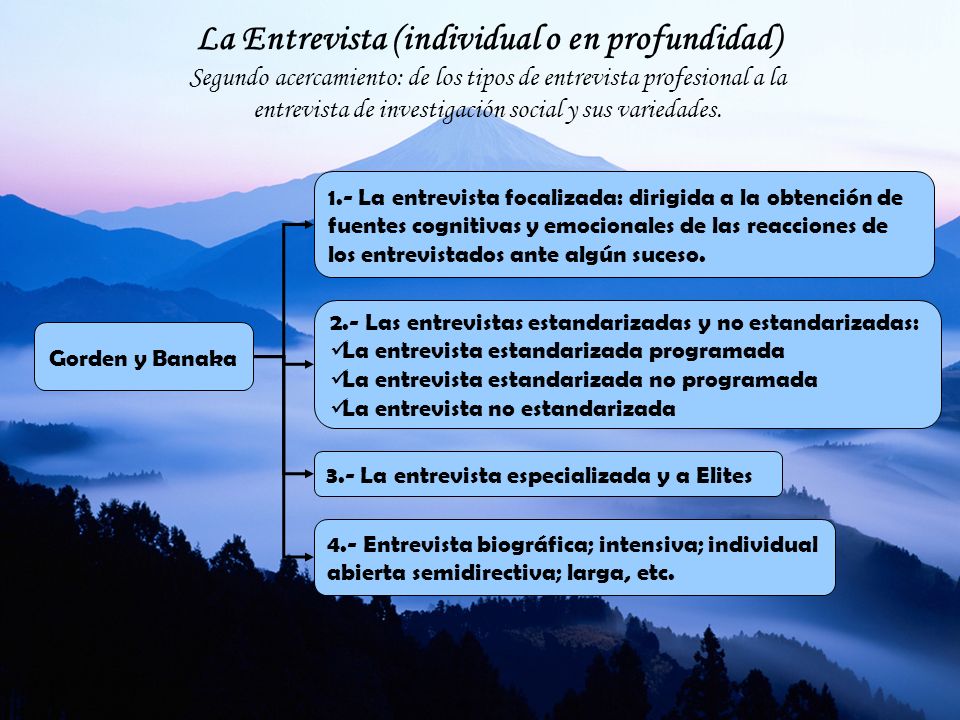 La Entrevista (individual o en profundidad)
Segundo acercamiento: de los tipos de entrevista profesional a la entrevista de investigación social y sus variedades.

Gorden y Banaka

1.- La entrevista focalizada: dirigida a la obtención de fuentes cognitivas y emocionales de las reacciones de los entrevistados ante algún suceso.

2.- Las entrevistas estandarizadas y no estandarizadas:
✓La entrevista estandarizada programada
✓La entrevista estandarizada no programada
✓La entrevista no estandarizada

3.- La entrevista especializada y a Elites

4.- Entrevista biográfica; intensiva; individual abierta semidirectiva; larga, etc.